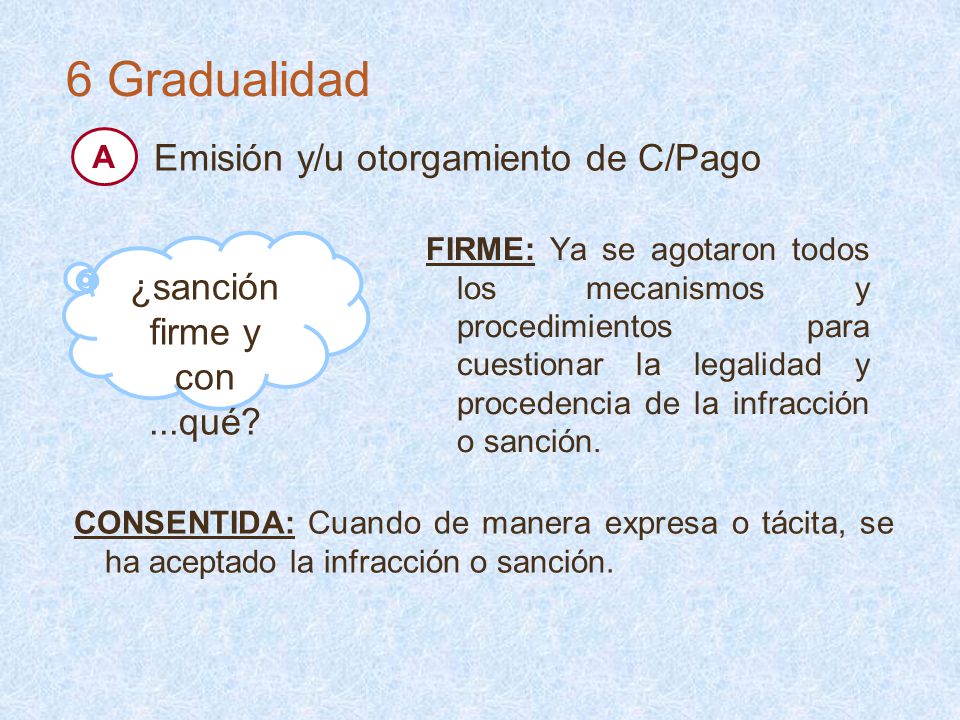 6 Gradualidad

A Emisión y/u otorgamiento de C/Pago

¿sanción firme y con ...qué?

FIRME: Ya se agotaron todos los mecanismos y procedimientos para cuestionar la legalidad y procedencia de la infracción o sanción.

CONSENTIDA: Cuando de manera expresa o tácita, se ha aceptado la infracción o sanción.